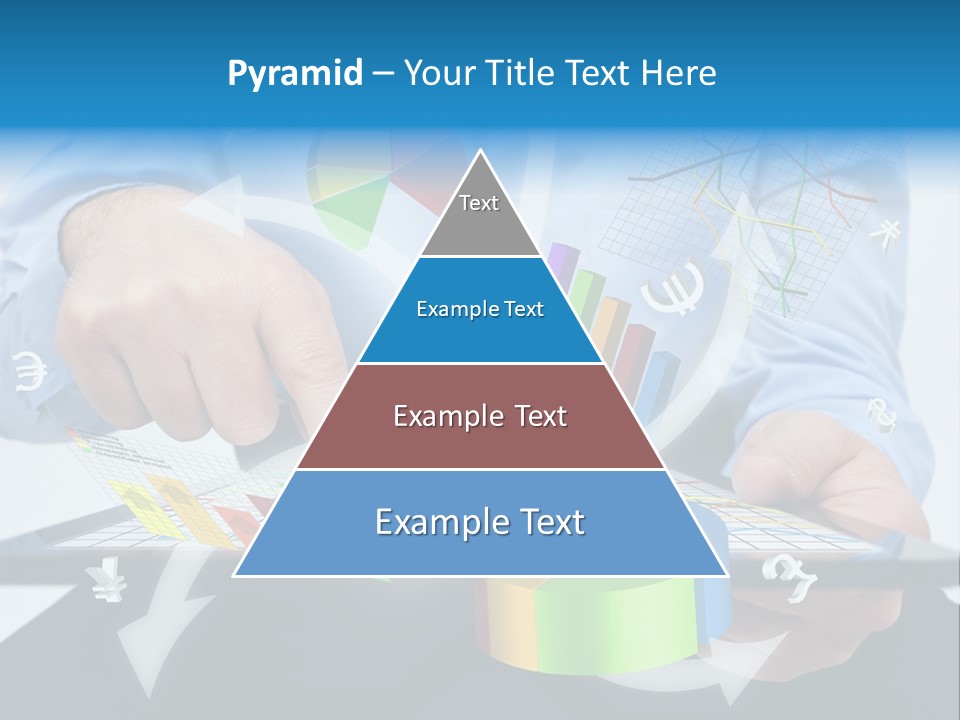 Pyramid – Your Title Text Here

Text

Example Text

Example Text

Example Text